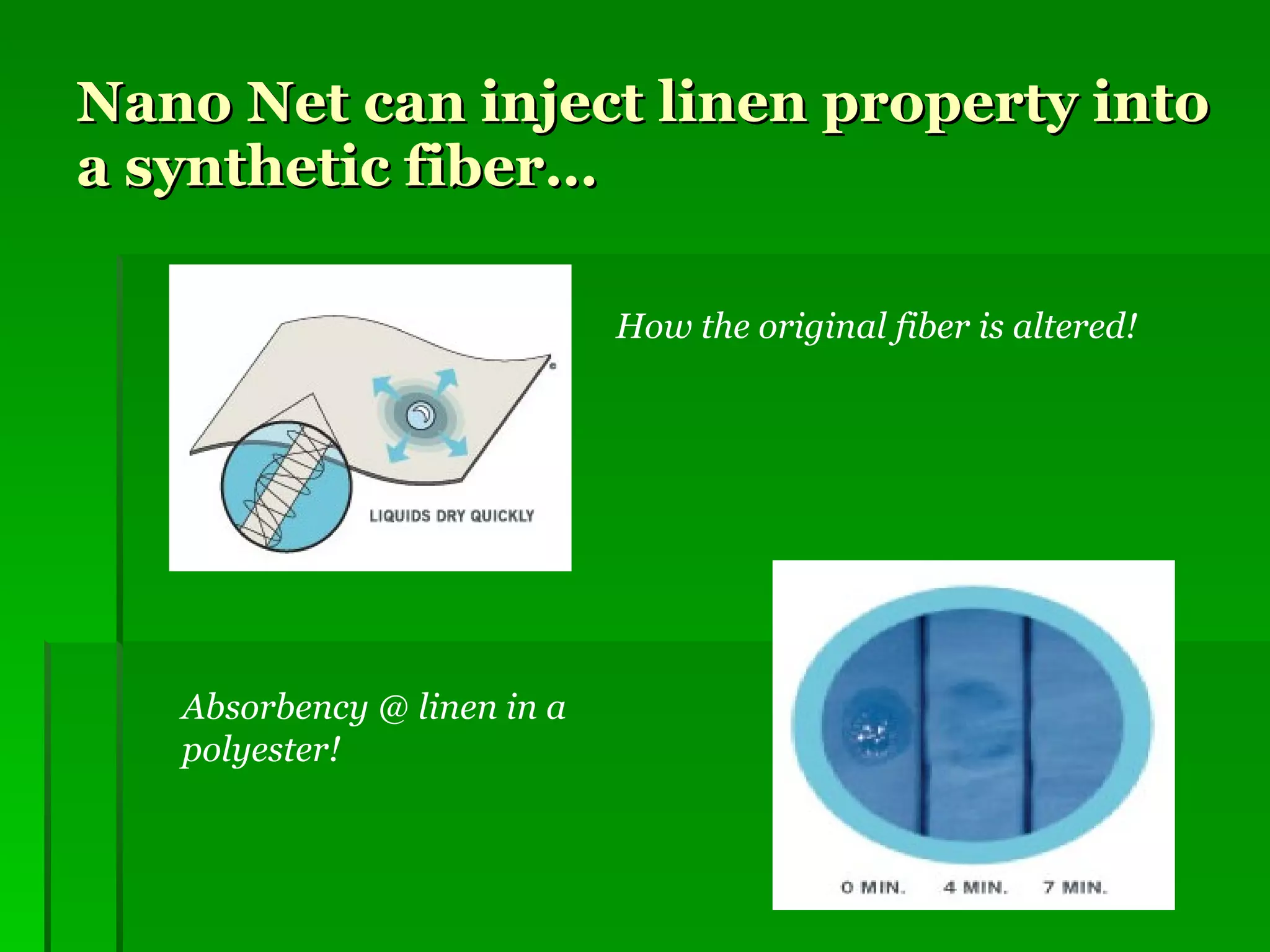 Nano Net can inject linen property into a synthetic fiber…

LIQUIDS DRY QUICKLY

How the original fiber is altered!

Absorbency @ linen in a polyester!

0 MIN. 4 MIN. 7 MIN.